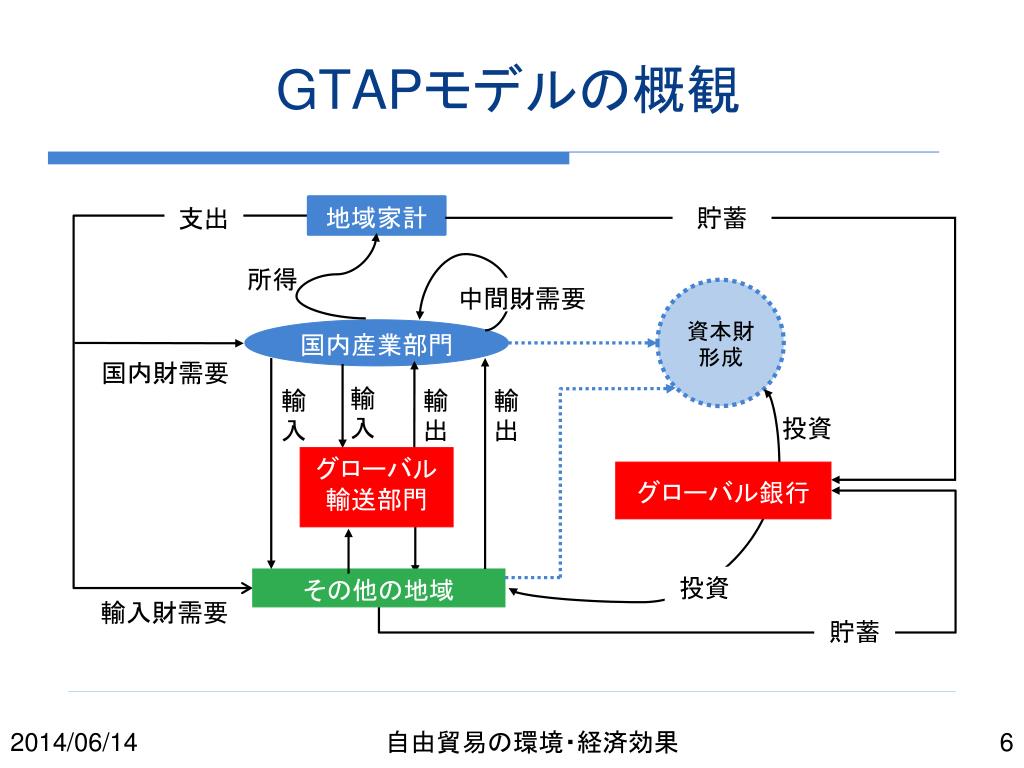 GTAPモデルの概観

支出

地域家計

貯蓄

所得

中間財需要

国内産業部門

資本財形成

国内財需要

輸入

輸入

輸出

輸出

投資

グローバル輸送部門

グローバル銀行

その他の地域

投資

輸入財需要

貯蓄

2014/06/14

自由貿易の環境・経済効果

6